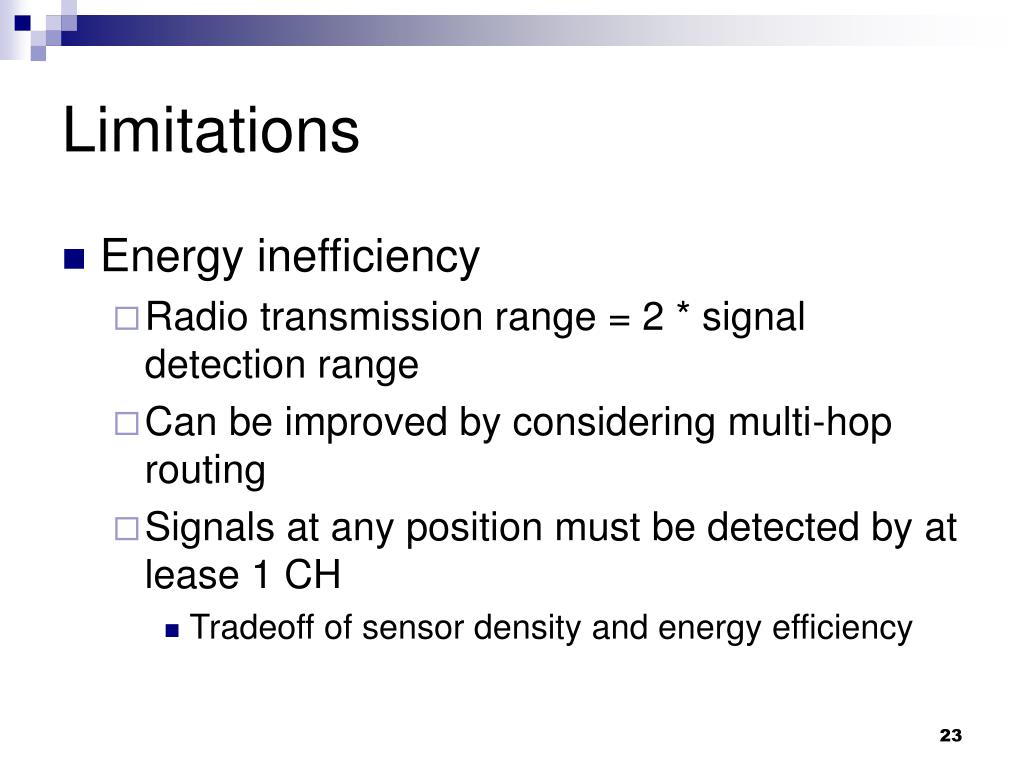 Limitations

Energy inefficiency

Radio transmission range = 2 * signal detection range

Can be improved by considering multi-hop routing

Signals at any position must be detected by at lease 1 CH

Tradeoff of sensor density and energy efficiency

23